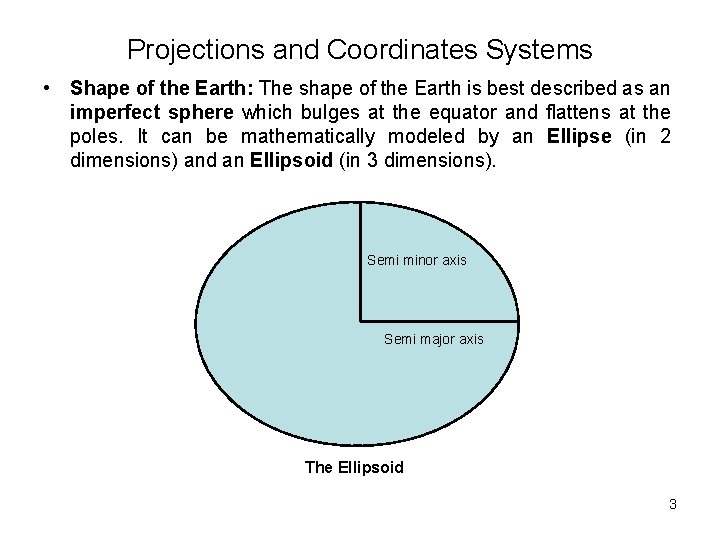 Projections and Coordinates Systems

• Shape of the Earth: The shape of the Earth is best described as an imperfect sphere which bulges at the equator and flattens at the poles. It can be mathematically modeled by an Ellipse (in 2 dimensions) and an Ellipsoid (in 3 dimensions).

Semi minor axis

Semi major axis

The Ellipsoid

3